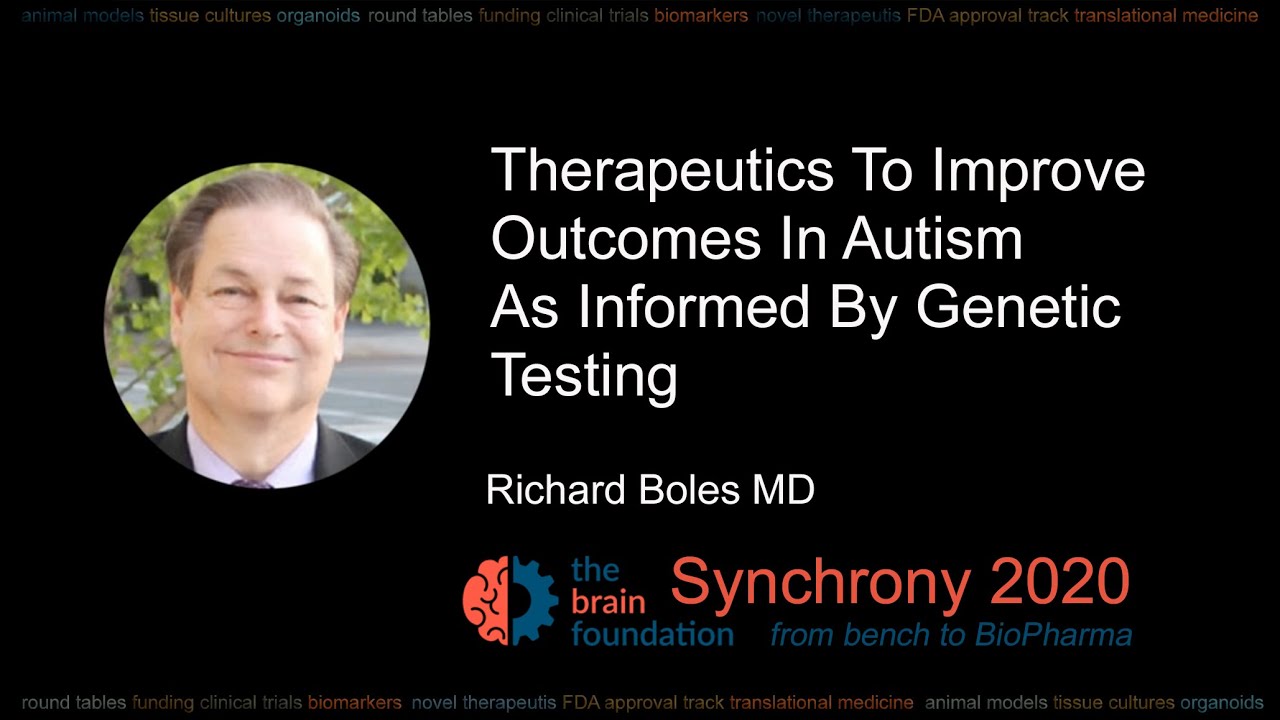 animal models tissue cultures organoids round tables funding clinical trials biomarkers novel therapeutis FDA approval track translational medicine

Therapeutics To Improve Outcomes In Autism As Informed By Genetic Testing

Richard Boles MD

the brain foundation

Synchrony 2020

from bench to BioPharma

round tables funding clinical trials biomarkers novel therapeutis FDA approval track translational medicine animal models tissue cultures organoids